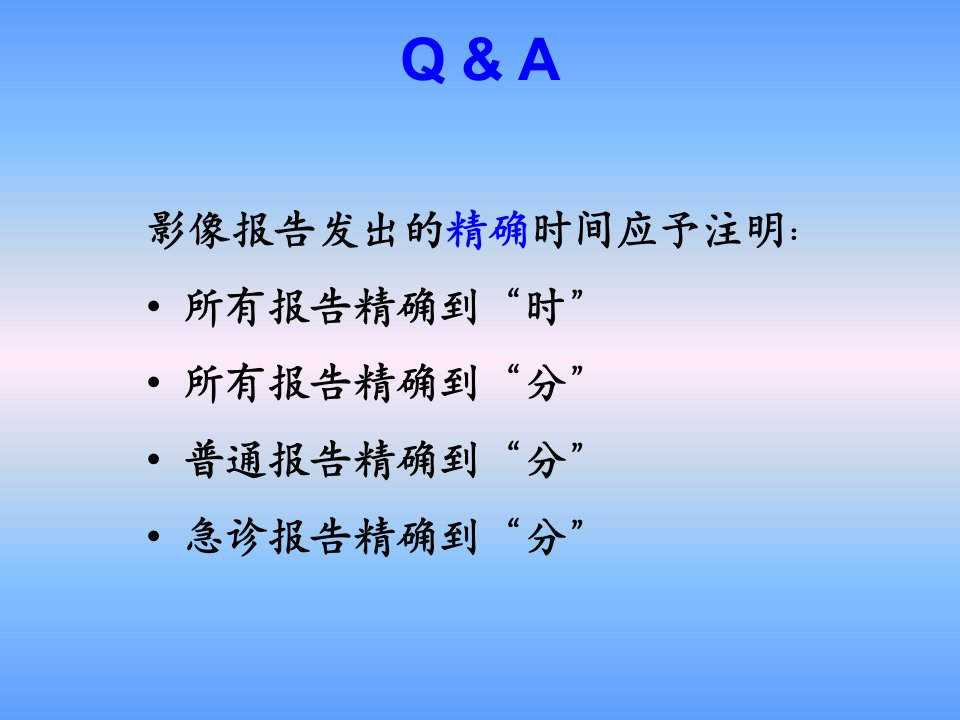 Q & A

影像报告发出的精确时间应予注明：

• 所有报告精确到“时”
• 所有报告精确到“分”
• 普通报告精确到“分”
• 急诊报告精确到“分”